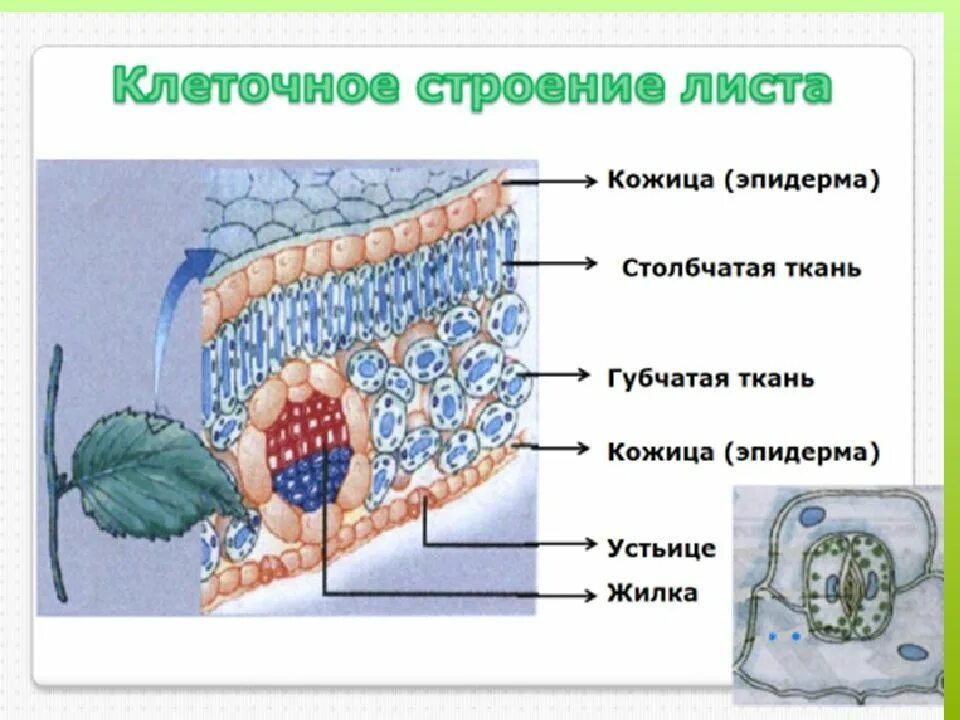 Клеточное строение листа

Кожица (эпидерма)

Столбчатая ткань

Губчатая ткань

Кожица (эпидерма)

Устьице

Жилка